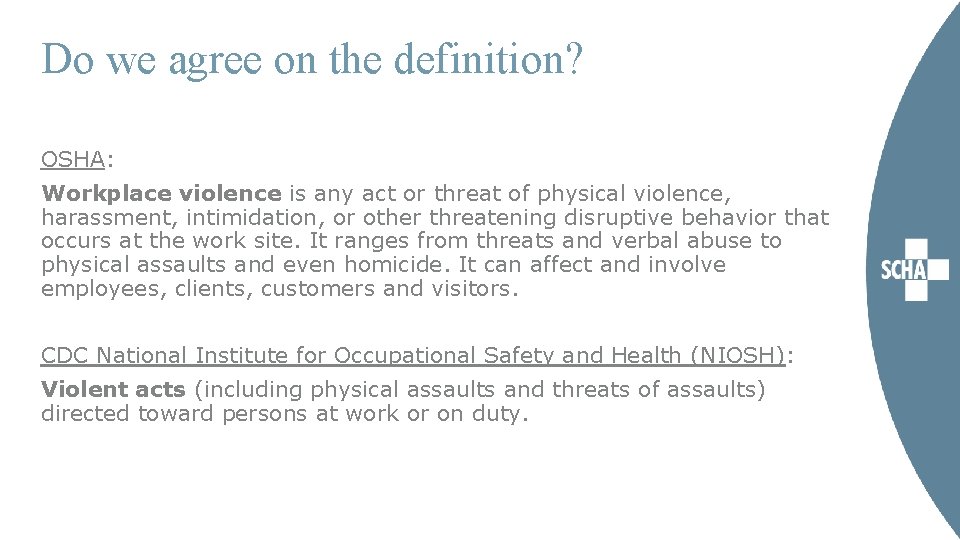 Do we agree on the definition?

OSHA:

Workplace violence is any act or threat of physical violence, harassment, intimidation, or other threatening disruptive behavior that occurs at the work site. It ranges from threats and verbal abuse to physical assaults and even homicide. It can affect and involve employees, clients, customers and visitors.

CDC National Institute for Occupational Safety and Health (NIOSH):

Violent acts (including physical assaults and threats of assaults) directed toward persons at work or on duty.

SCHA